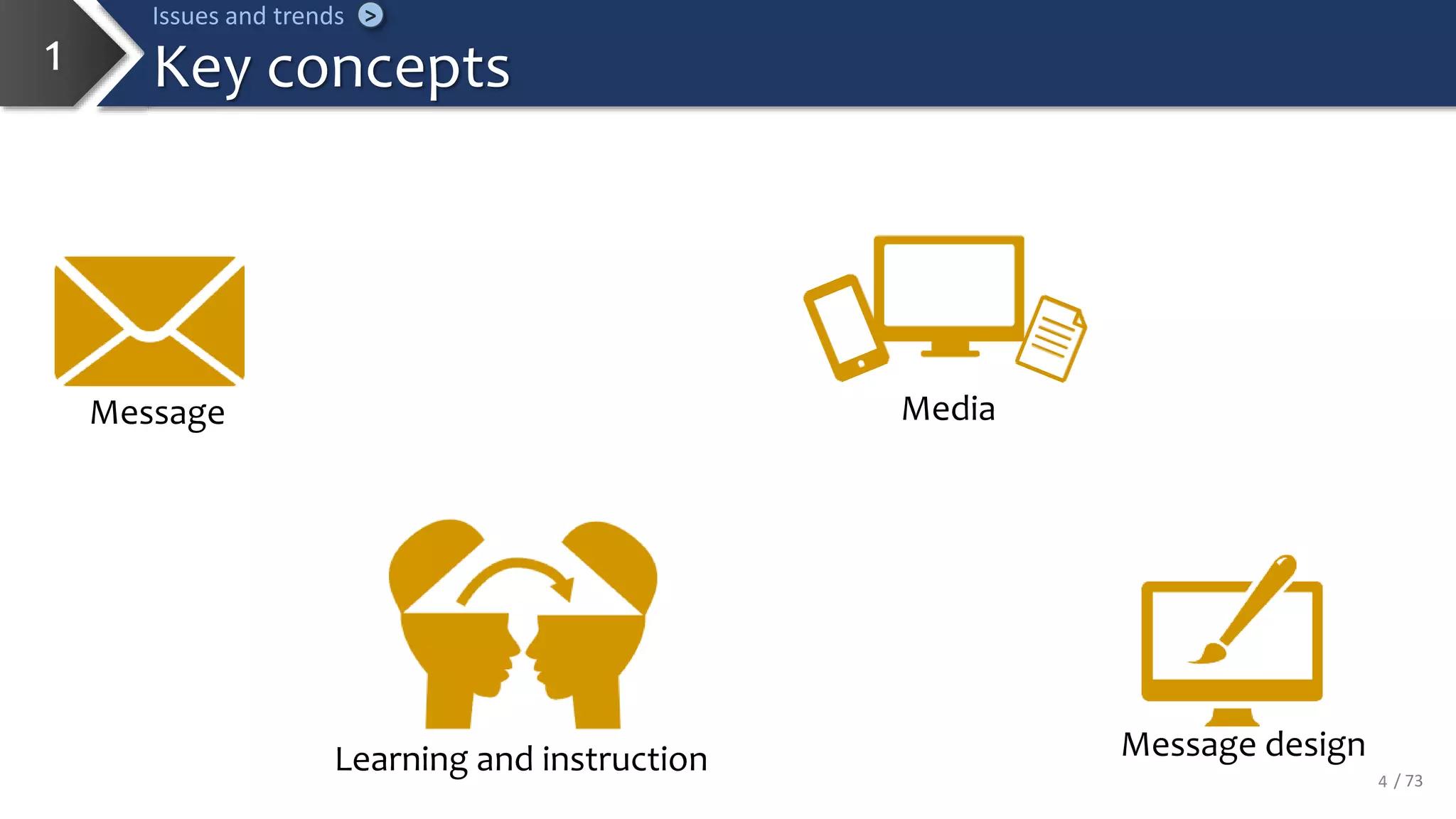 1

Issues and trends >

Key concepts

Message

Media

Learning and instruction

Message design

4 / 73